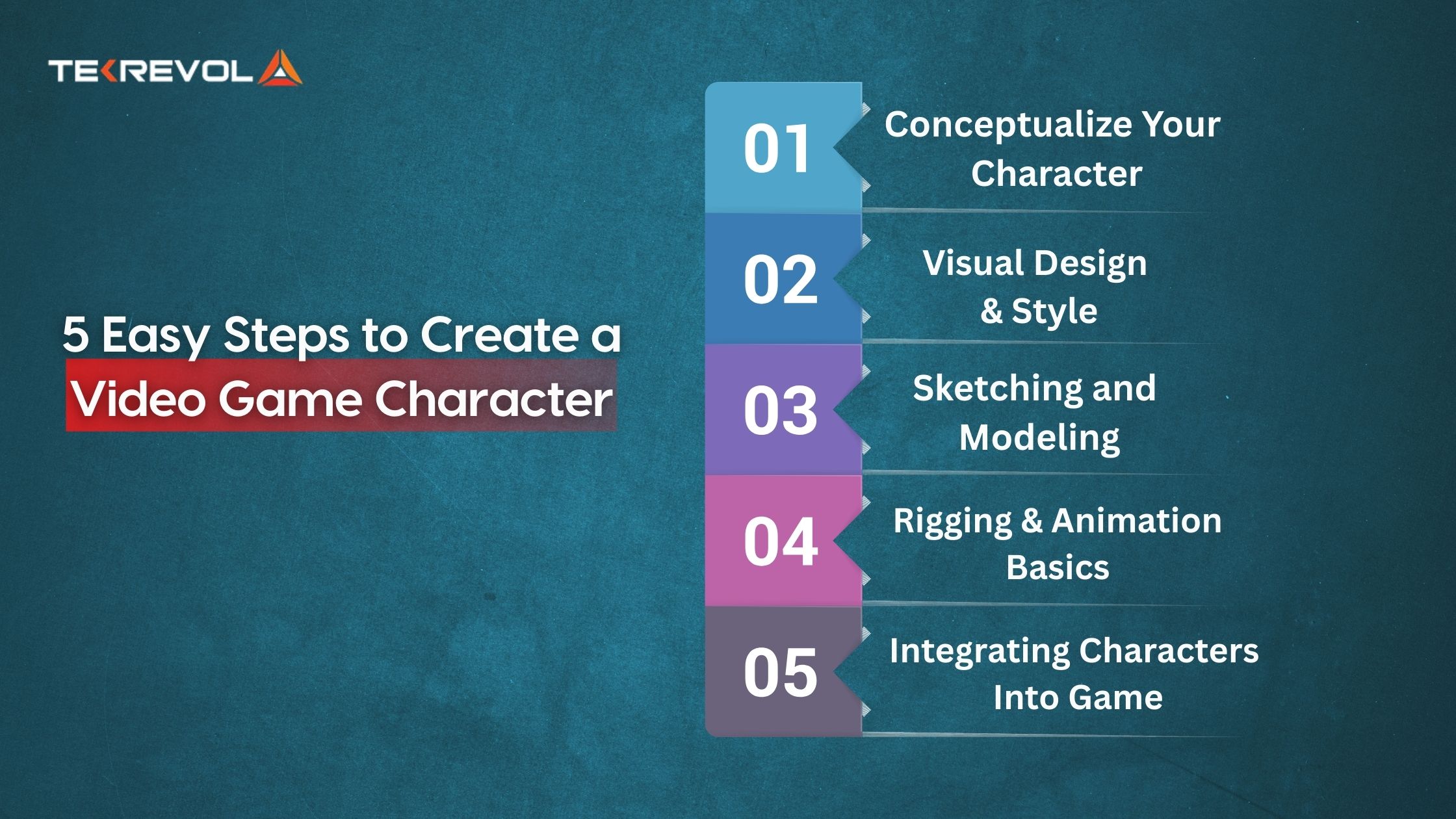 TEKREVOL

5 Easy Steps to Create a Video Game Character

01 Conceptualize Your Character

02 Visual Design & Style

03 Sketching and Modeling

04 Rigging & Animation Basics

05 Integrating Characters Into Game